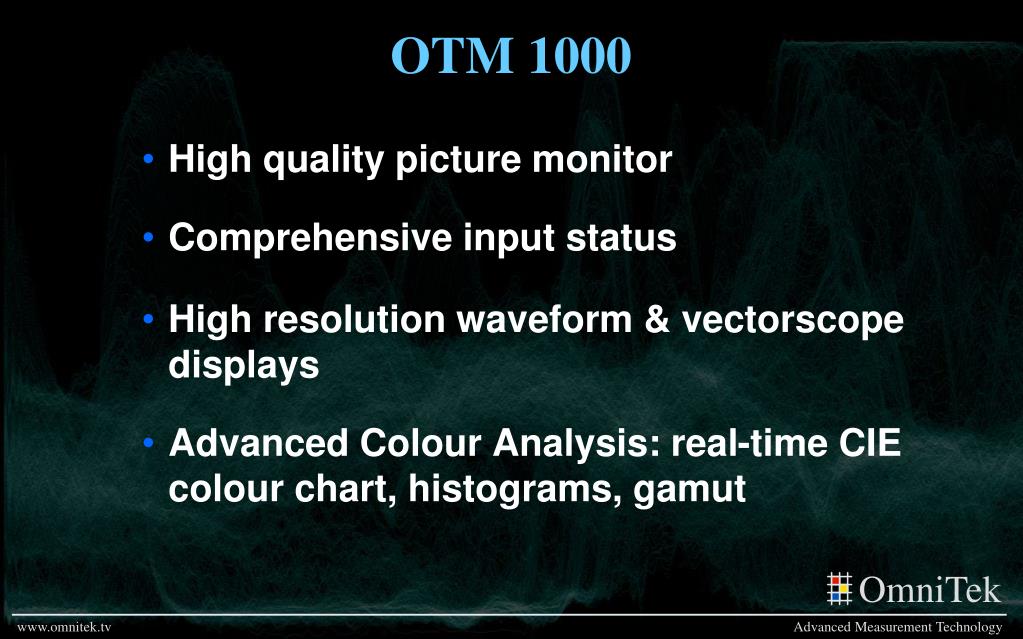 OTM 1000

• High quality picture monitor

• Comprehensive input status

• High resolution waveform & vectorscope displays

• Advanced Colour Analysis: real-time CIE colour chart, histograms, gamut

OmniTek

www.omnitek.tv

Advanced Measurement Technology